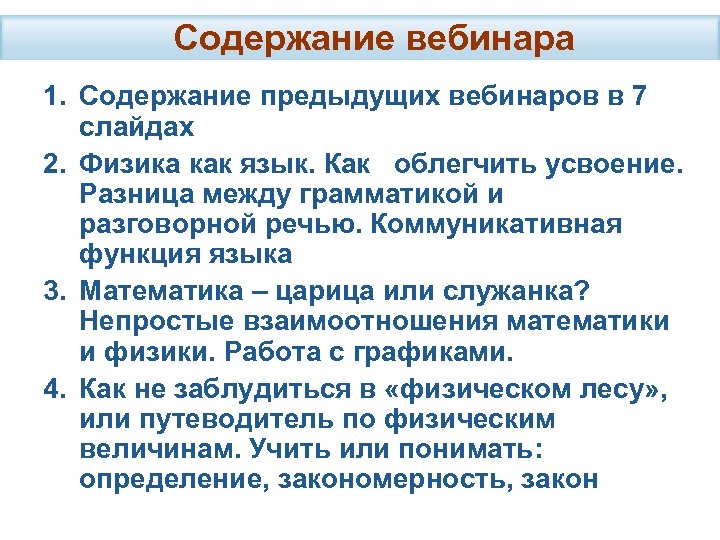 Содержание вебинара

1. Содержание предыдущих вебинаров в 7 слайдах
2. Физика как язык. Как облегчить усвоение. Разница между грамматикой и разговорной речью. Коммуникативная функция языка
3. Математика – царица или служанка? Непростые взаимоотношения математики и физики. Работа с графиками.
4. Как не заблудиться в «физическом лесу», или путеводитель по физическим величинам. Учить или понимать: определение, закономерность, закон